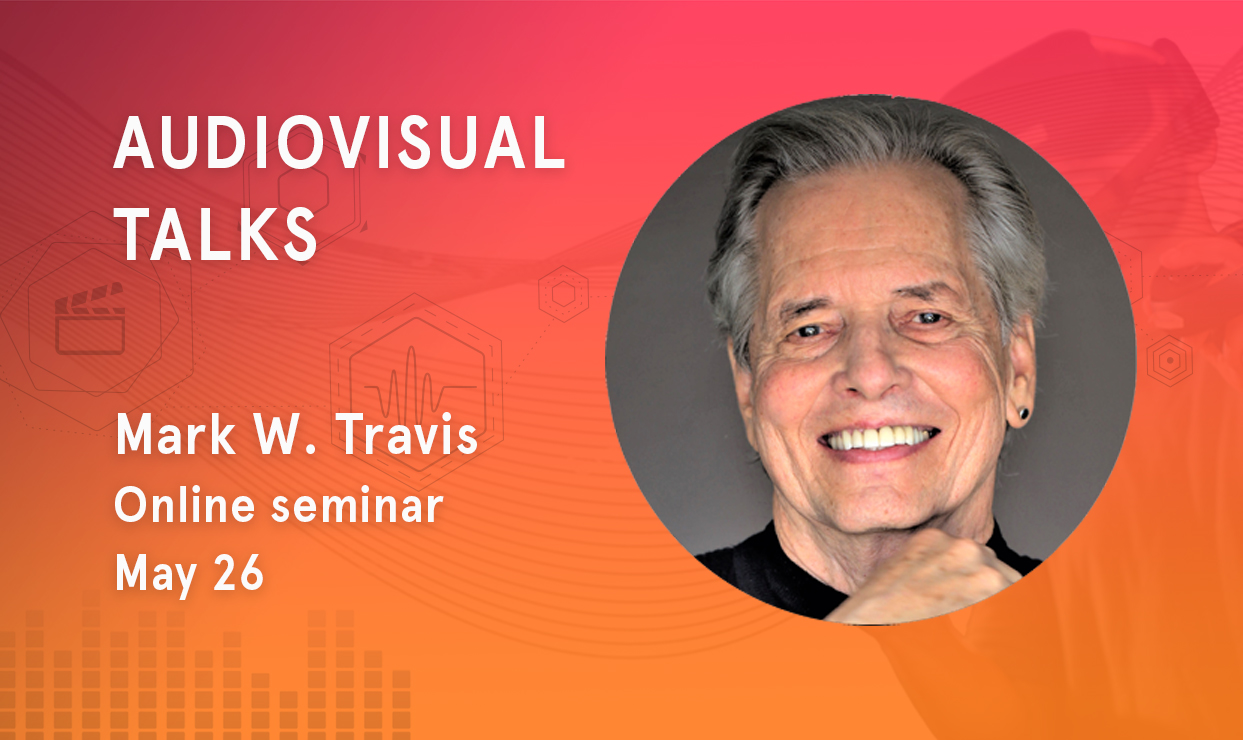 AUDIOVISUAL TALKS

Mark W. Travis
Online seminar
May 26